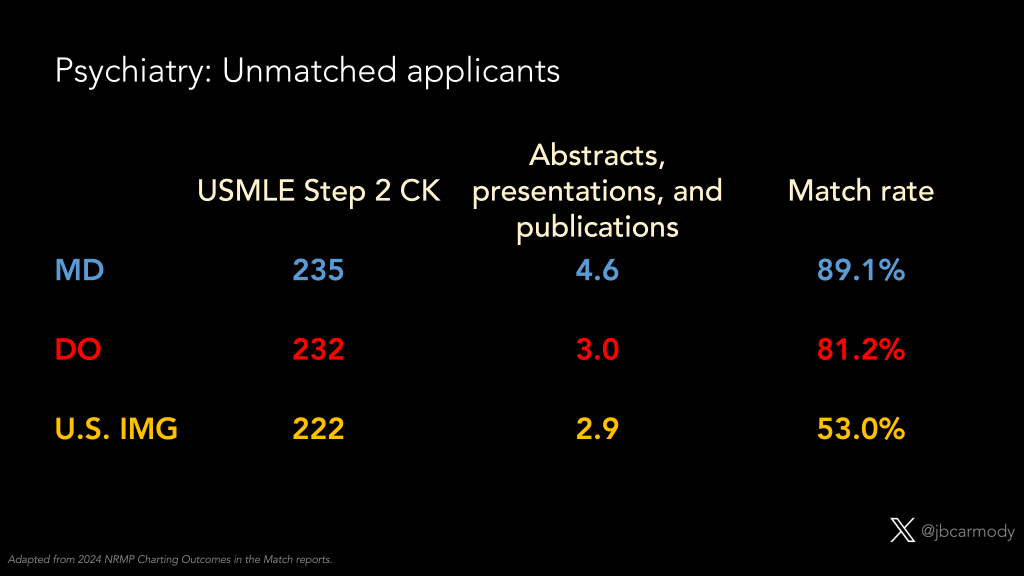 Psychiatry: Unmatched applicants

| | USMLE Step 2 CK | Abstracts, presentations, and publications | Match rate |
|---|---|---|---|
| MD | 235 | 4.6 | 89.1% |
| DO | 232 | 3.0 | 81.2% |
| U.S. IMG | 222 | 2.9 | 53.0% |

@jbcarmody

Adapted from 2024 NRMP Charting Outcomes in the Match reports.